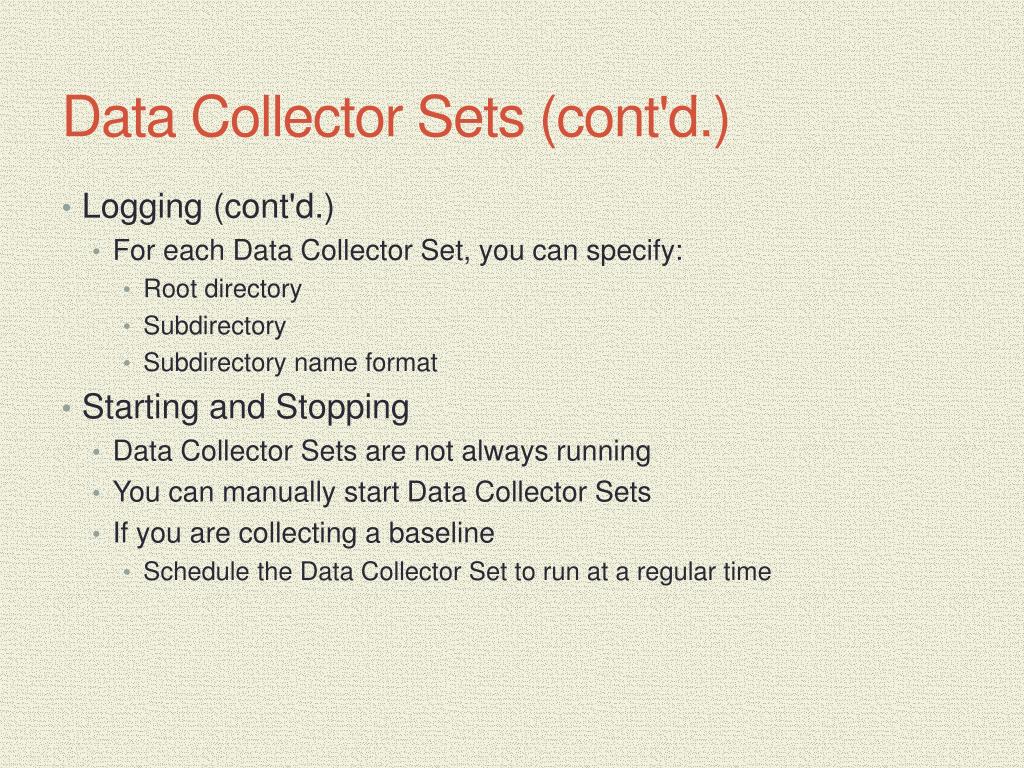 Data Collector Sets (cont'd.)

• Logging (cont'd.)
  • For each Data Collector Set, you can specify:
    • Root directory
    • Subdirectory
    • Subdirectory name format
• Starting and Stopping
  • Data Collector Sets are not always running
  • You can manually start Data Collector Sets
  • If you are collecting a baseline
    • Schedule the Data Collector Set to run at a regular time